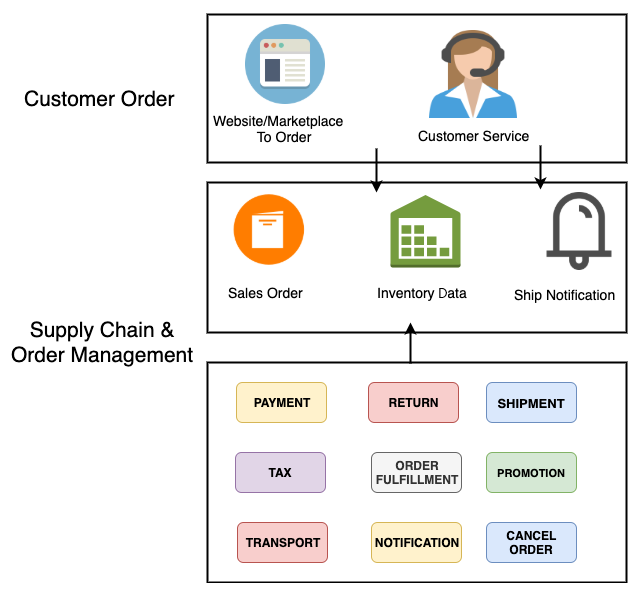 Customer Order

Website/Marketplace To Order

Customer Service

Sales Order

Inventory Data

Ship Notification

Supply Chain & Order Management

PAYMENT

RETURN

SHIPMENT

TAX

ORDER FULFILLMENT

PROMOTION

TRANSPORT

NOTIFICATION

CANCEL ORDER